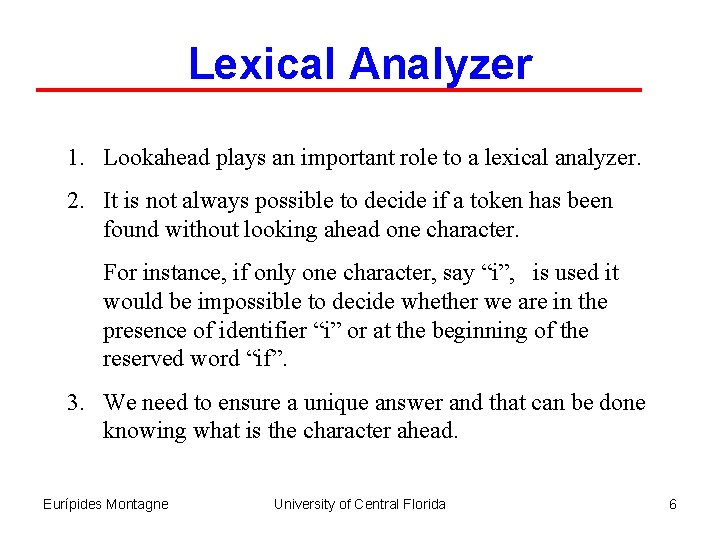 Lexical Analyzer

1. Lookahead plays an important role to a lexical analyzer.

2. It is not always possible to decide if a token has been found without looking ahead one character.

For instance, if only one character, say “i”,  is used it would be impossible to decide whether we are in the presence of identifier “i” or at the beginning of the reserved word “if”.

3. We need to ensure a unique answer and that can be done knowing what is the character ahead.

Eurípides Montagne  University of Central Florida  6